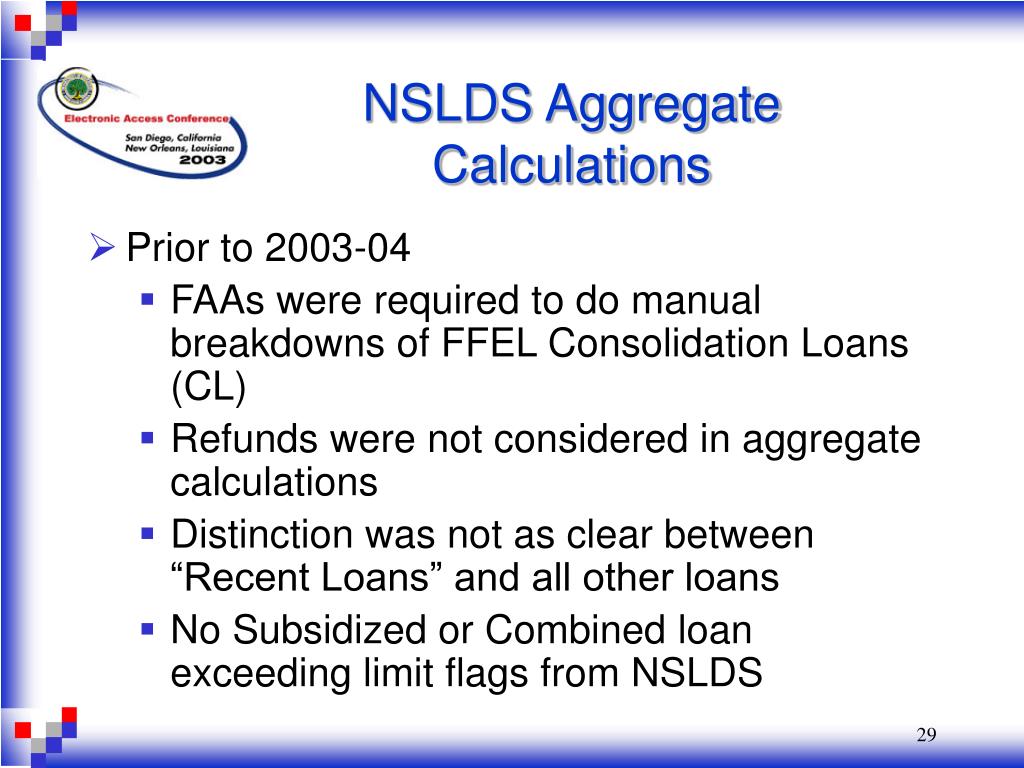 Electronic Access Conference
San Diego, California
New Orleans, Louisiana
2003

NSLDS Aggregate Calculations

➢ Prior to 2003-04
▪ FAAs were required to do manual breakdowns of FFEL Consolidation Loans (CL)
▪ Refunds were not considered in aggregate calculations
▪ Distinction was not as clear between “Recent Loans” and all other loans
▪ No Subsidized or Combined loan exceeding limit flags from NSLDS

29